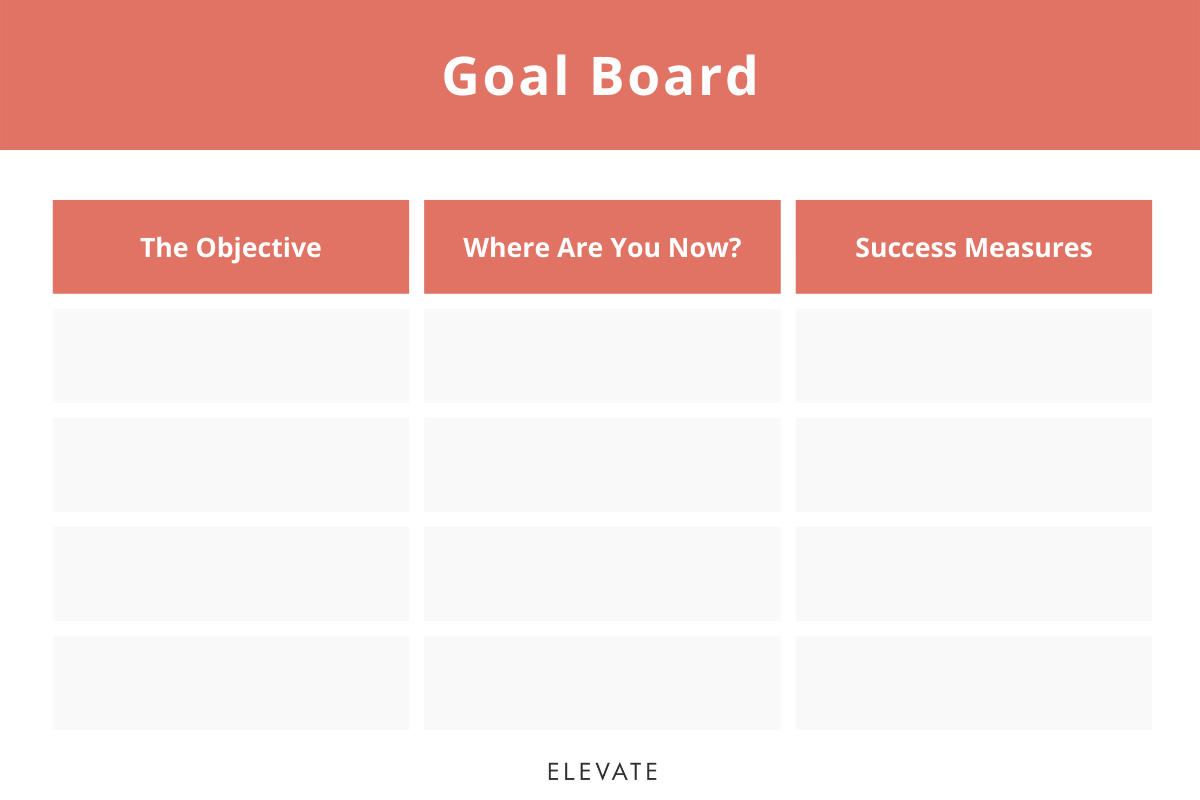 Goal Board

| The Objective | Where Are You Now? | Success Measures |
|---|---|---|
| | | |
| | | |
| | | |
| | | |

ELEVATE